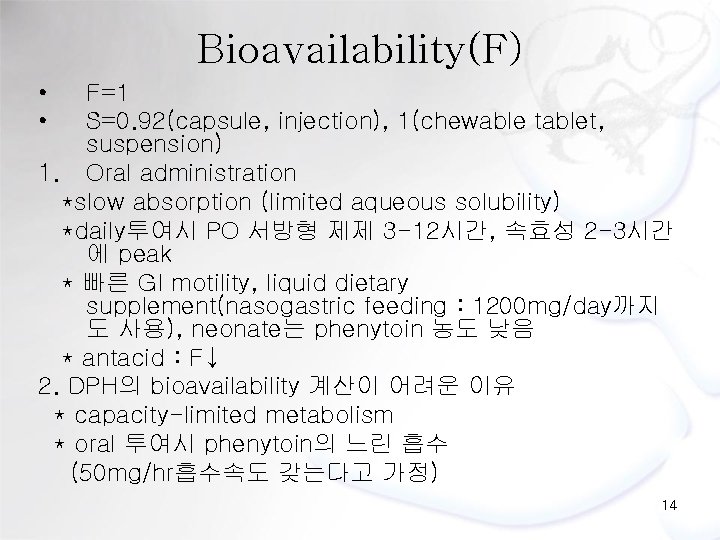 Bioavailability(F)

• F=1
• S=0.92(capsule, injection), 1(chewable tablet, suspension)

1. Oral administration
*slow absorption (limited aqueous solubility)
*daily투여시 PO 서방형 제제 3-12시간, 속효성 2-3시간에 peak
* 빠른 GI motility, liquid dietary supplement(nasogastric feeding : 1200mg/day까지도 사용), neonate는 phenytoin 농도 낮음
* antacid : F↓

2. DPH의 bioavailability 계산이 어려운 이유
* capacity-limited metabolism
* oral 투여시 phenytoin의 느린 흡수 (50mg/hr흡수속도 갖는다고 가정)

14